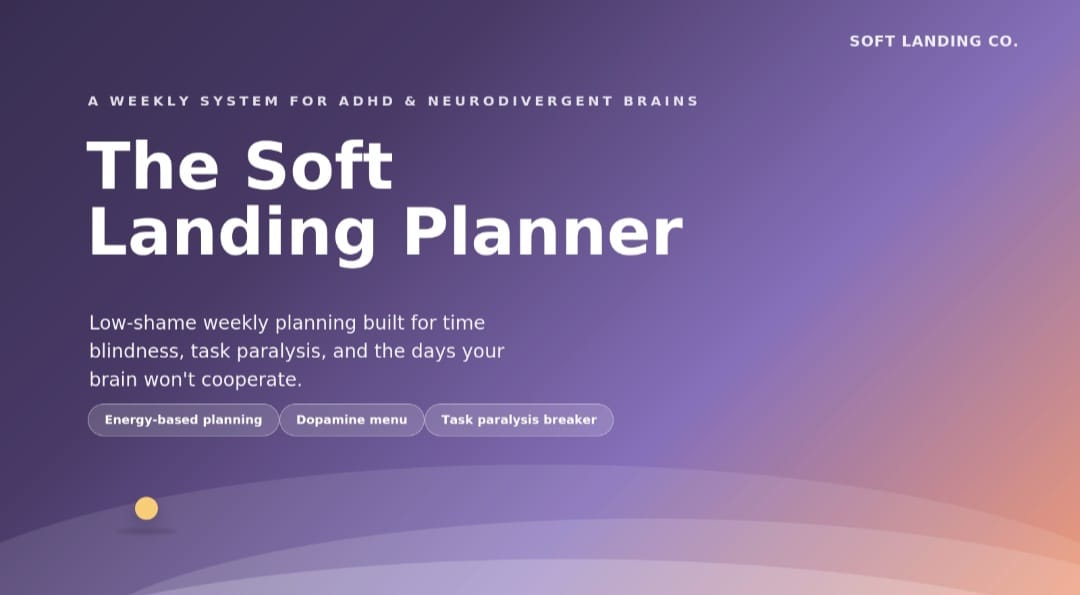 SOFT LANDING CO.

A WEEKLY SYSTEM FOR ADHD & NEURODIVERGENT BRAINS

The Soft Landing Planner

Low-shame weekly planning built for time blindness, task paralysis, and the days your brain won't cooperate.

Energy-based planning

Dopamine menu

Task paralysis breaker